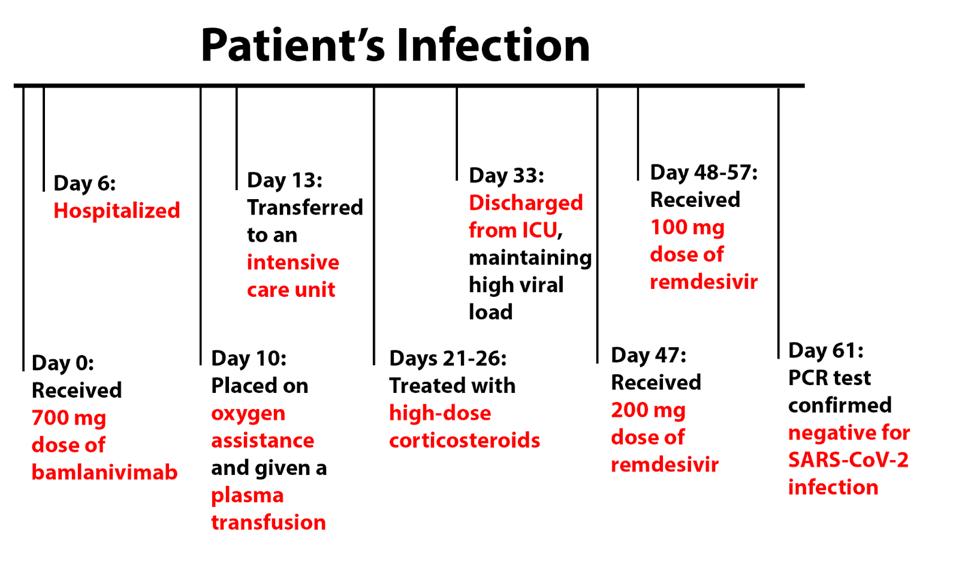 Patient's Infection

Day 0: Received 700 mg dose of bamlanivimab

Day 6: Hospitalized

Day 10: Placed on oxygen assistance and given a plasma transfusion

Day 13: Transferred to an intensive care unit

Days 21-26: Treated with high-dose corticosteroids

Day 33: Discharged from ICU, maintaining high viral load

Day 47: Received 200 mg dose of remdesivir

Day 48-57: Received 100 mg dose of remdesivir

Day 61: PCR test confirmed negative for SARS-CoV-2 infection